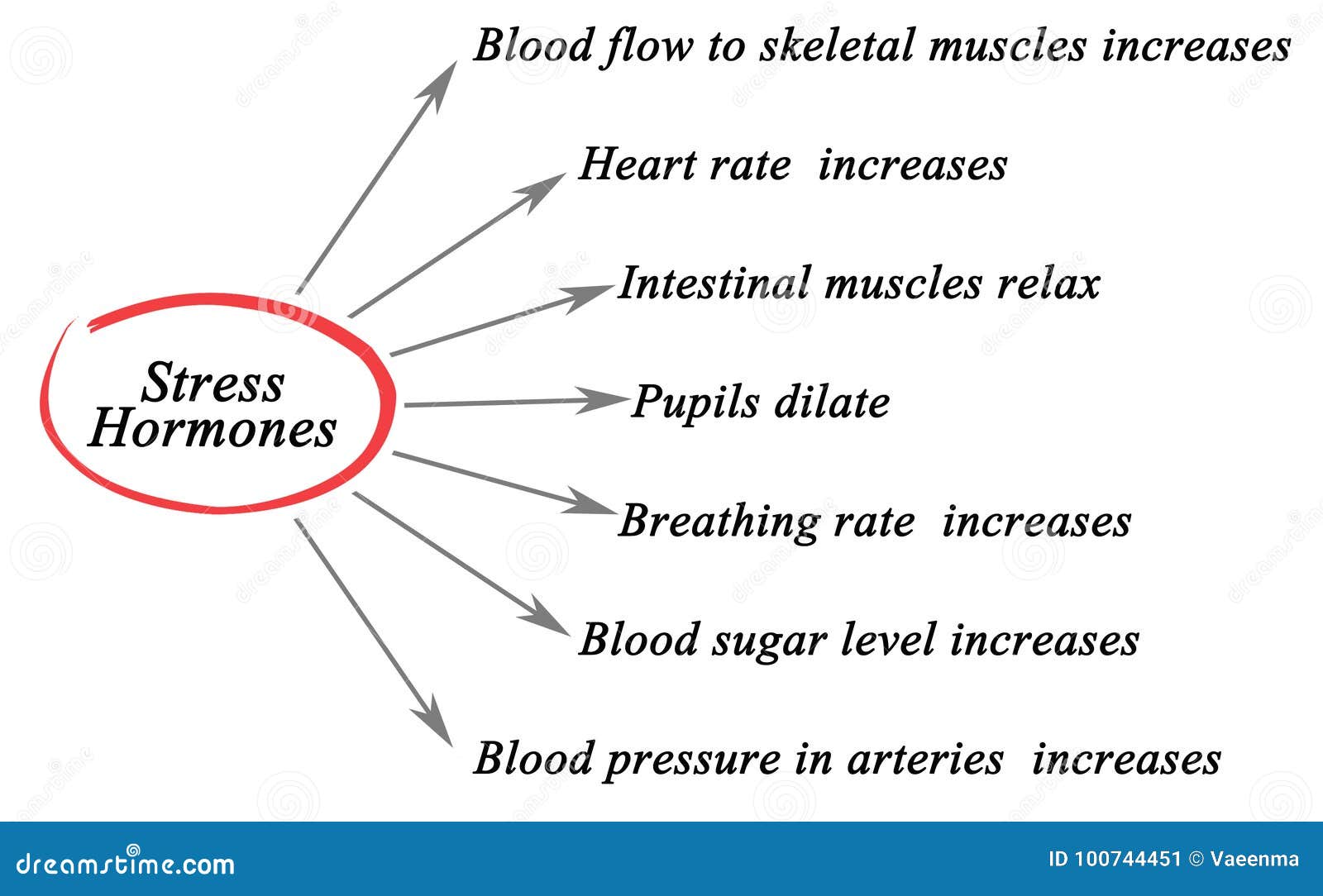 Stress Hormones

Blood flow to skeletal muscles increases

Heart rate increases

Intestinal muscles relax

Pupils dilate

Breathing rate increases

Blood sugar level increases

Blood pressure in arteries increases

dreamstime.com

ID 100744451 © Vaeenma